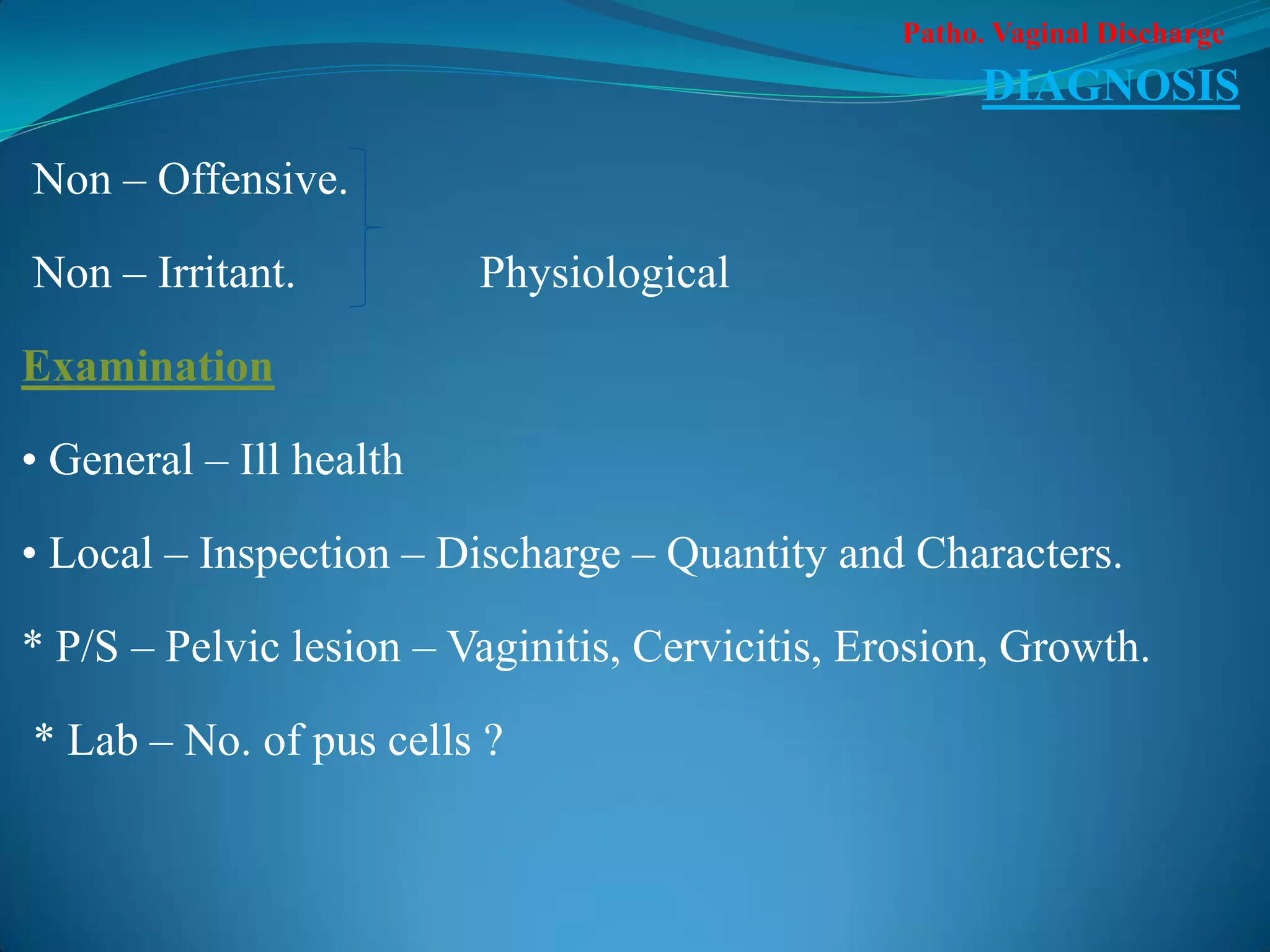 Patho. Vaginal Discharge

DIAGNOSIS

Non – Offensive.

Non – Irritant. Physiological

Examination

• General – Ill health

• Local – Inspection – Discharge – Quantity and Characters.

* P/S – Pelvic lesion – Vaginitis, Cervicitis, Erosion, Growth.

* Lab – No. of pus cells ?